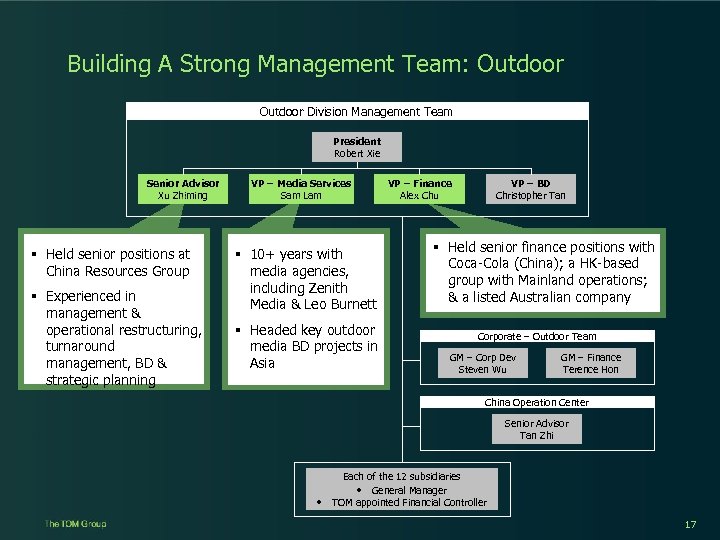 Building A Strong Management Team: Outdoor

Outdoor Division Management Team

President
Robert Xie

Senior Advisor
Xu Zhiming

VP – Media Services
Sam Lam

VP – Finance
Alex Chu

VP – BD
Christopher Tan

▪ Held senior positions at China Resources Group
▪ Experienced in management & operational restructuring, turnaround management, BD & strategic planning

▪ 10+ years with media agencies, including Zenith Media & Leo Burnett
▪ Headed key outdoor media BD projects in Asia

▪ Held senior finance positions with Coca-Cola (China); a HK-based group with Mainland operations; & a listed Australian company

Corporate – Outdoor Team

GM – Corp Dev
Steven Wu

GM – Finance
Terence Hon

China Operation Center

Senior Advisor
Tan Zhi

Each of the 12 subsidiaries
• General Manager
• TOM appointed Financial Controller

The TOM Group

17